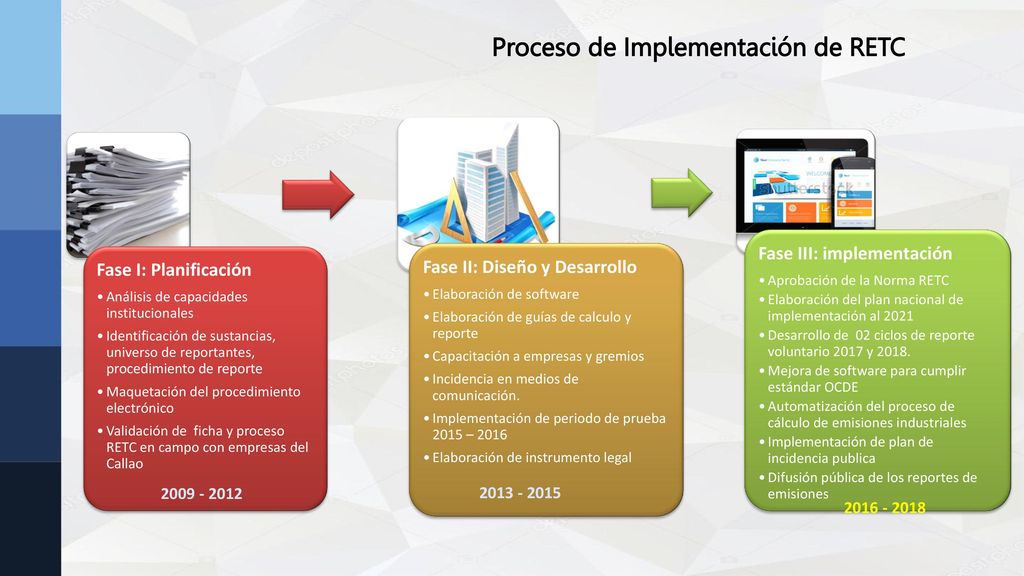 Proceso de Implementación de RETC

Fase I: Planificación

• Análisis de capacidades institucionales
• Identificación de sustancias, universo de reportantes, procedimiento de reporte
• Maquetación del procedimiento electrónico
• Validación de ficha y proceso RETC en campo con empresas del Callao

2009 - 2012

Fase II: Diseño y Desarrollo

• Elaboración de software
• Elaboración de guías de calculo y reporte
• Capacitación a empresas y gremios
• Incidencia en medios de comunicación.
• Implementación de periodo de prueba 2015 – 2016
• Elaboración de instrumento legal

2013 - 2015

Fase III: implementación

• Aprobación de la Norma RETC
• Elaboración del plan nacional de implementación al 2021
• Desarrollo de 02 ciclos de reporte voluntario 2017 y 2018.
• Mejora de software para cumplir estándar OCDE
• Automatización del proceso de cálculo de emisiones industriales
• Implementación de plan de incidencia publica
• Difusión pública de los reportes de emisiones

2016 - 2018